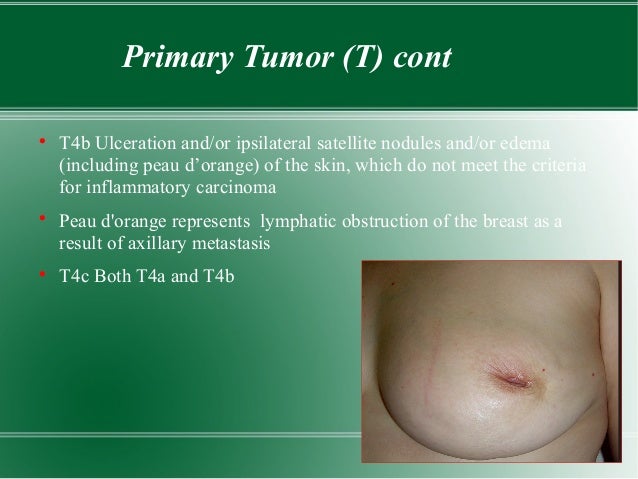 Primary Tumor (T) cont

• T4b Ulceration and/or ipsilateral satellite nodules and/or edema (including peau d’orange) of the skin, which do not meet the criteria for inflammatory carcinoma

• Peau d'orange represents lymphatic obstruction of the breast as a result of axillary metastasis

• T4c Both T4a and T4b